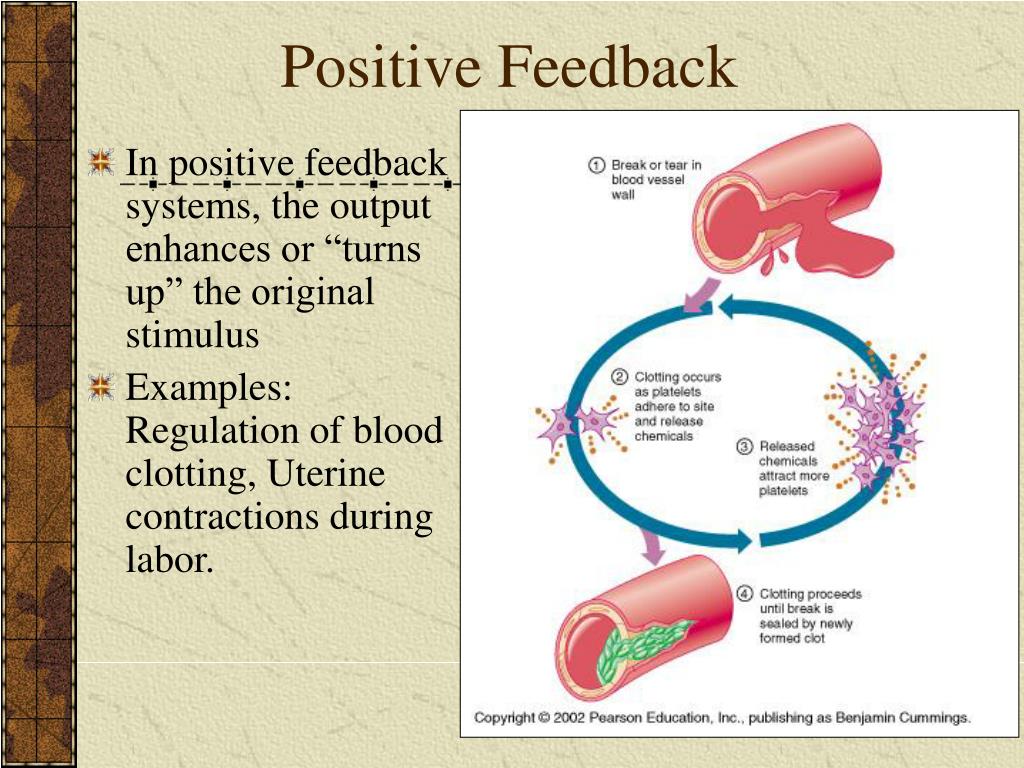 Positive Feedback

In positive feedback systems, the output enhances or “turns up” the original stimulus

Examples: Regulation of blood clotting, Uterine contractions during labor.

① Break or tear in blood vessel wall

② Clotting occurs as platelets adhere to site and release chemicals

③ Released chemicals attract more platelets

④ Clotting proceeds until break is sealed by newly formed clot

Copyright © 2002 Pearson Education, Inc., publishing as Benjamin Cummings.